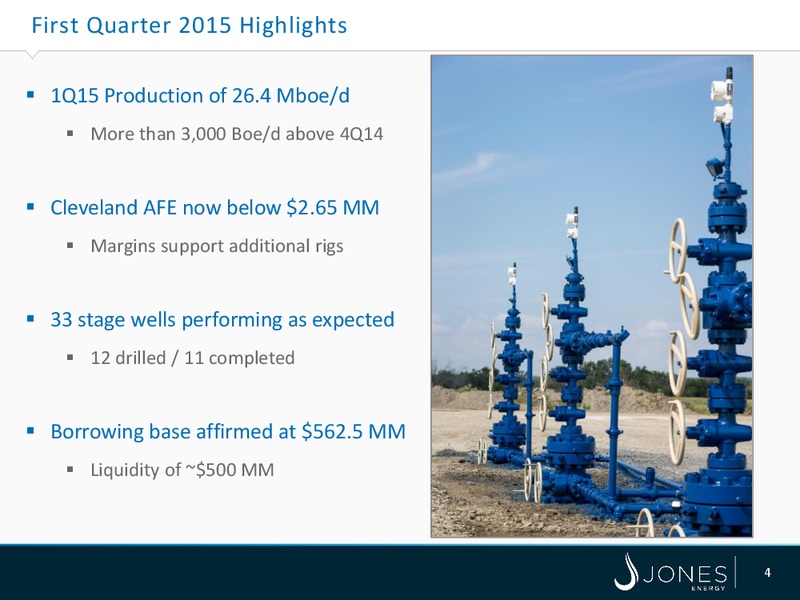 First Quarter 2015 Highlights

▪ 1Q15 Production of 26.4 Mboe/d

▪ More than 3,000 Boe/d above 4Q14

▪ Cleveland AFE now below \$2.65 MM

▪ Margins support additional rigs

▪ 33 stage wells performing as expected

▪ 12 drilled / 11 completed

▪ Borrowing base affirmed at \$562.5 MM

▪ Liquidity of ~\$500 MM

JONES ENERGY

4